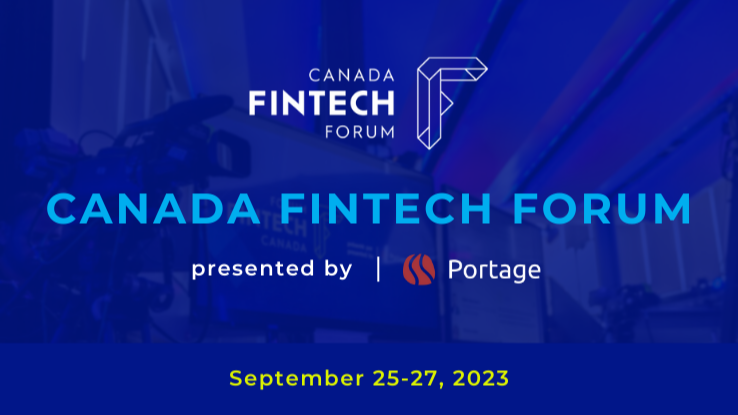 CANADA
FINTECH
FORUM

CANADA FINTECH FORUM

presented by | Portage

September 25-27, 2023